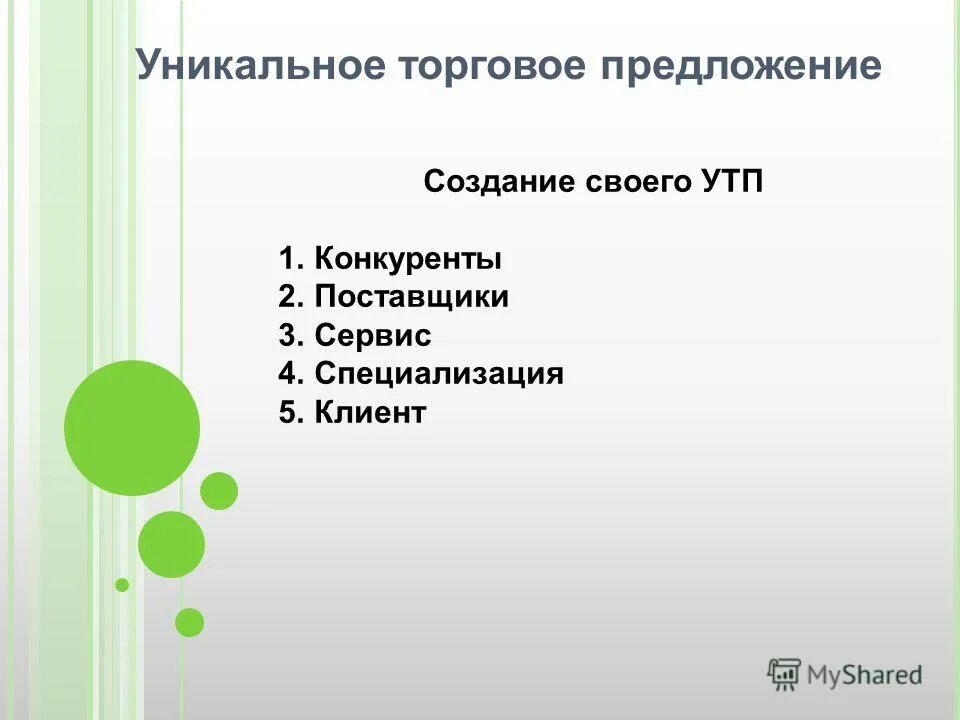 Уникальное торговое предложение

Создание своего УТП

1. Конкуренты
2. Поставщики
3. Сервис
4. Специализация
5. Клиент

MyShared